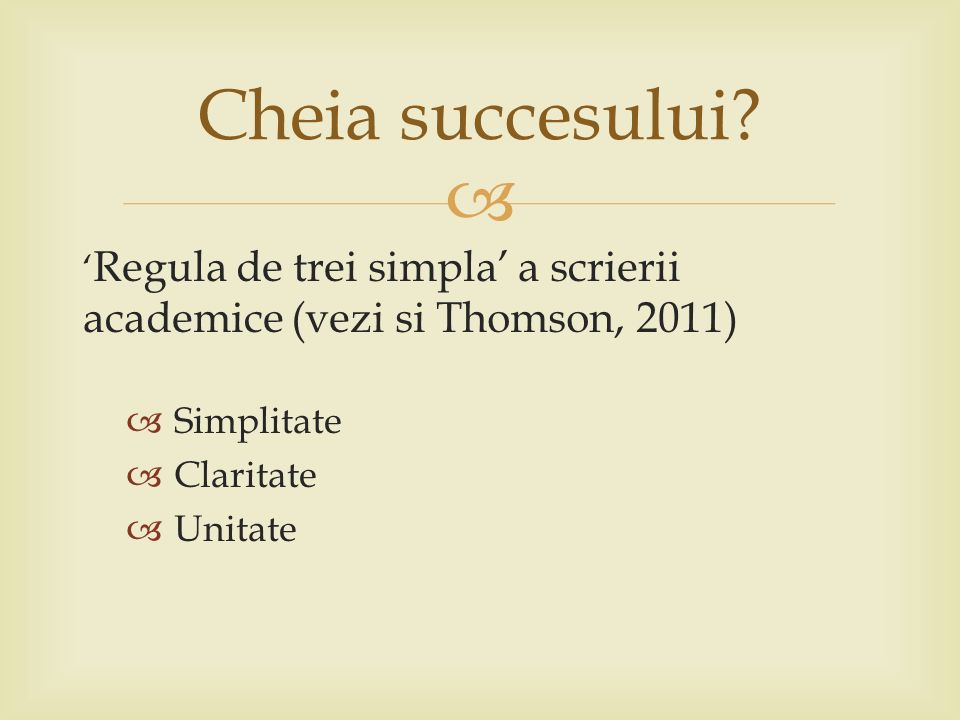 Cheia succesului?

‘Regula de trei simpla’ a scrierii academice (vezi si Thomson, 2011)

Simplitate
Claritate
Unitate